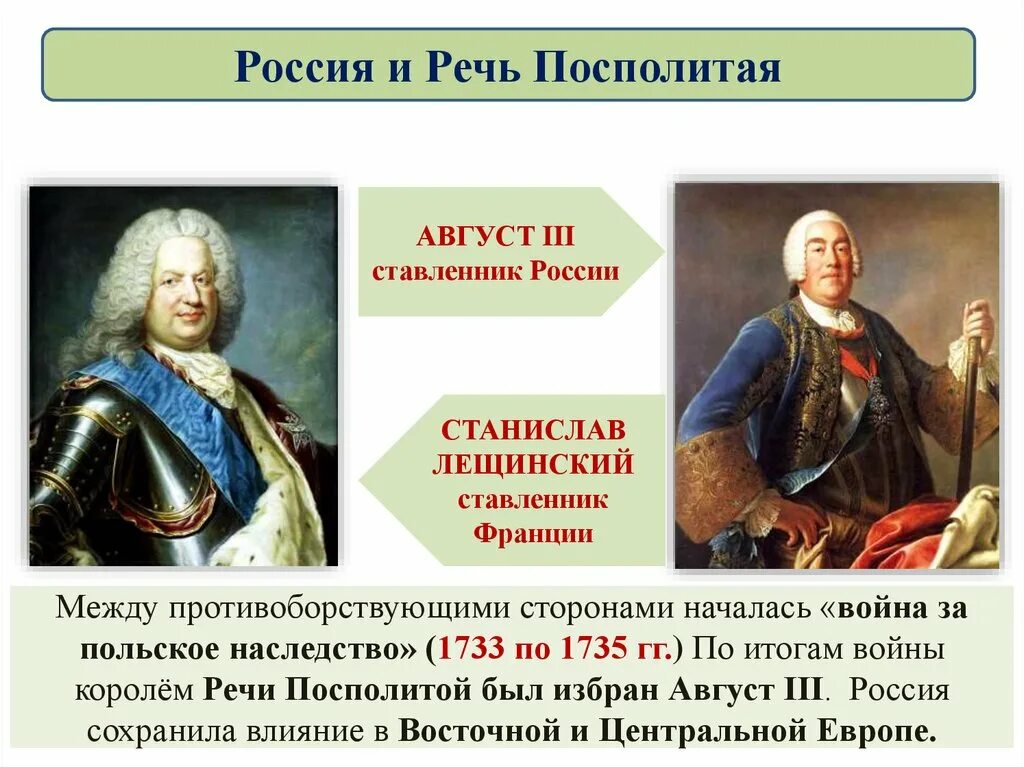 Россия и Речь Посполитая

АВГУСТ III
ставленник России

СТАНИСЛАВ ЛЕЩИНСКИЙ
ставленник Франции

Между противоборствующими сторонами началась «война за польское наследство» (1733 по 1735 гг.) По итогам войны королём Речи Посполитой был избран Август III. Россия сохранила влияние в Восточной и Центральной Европе.